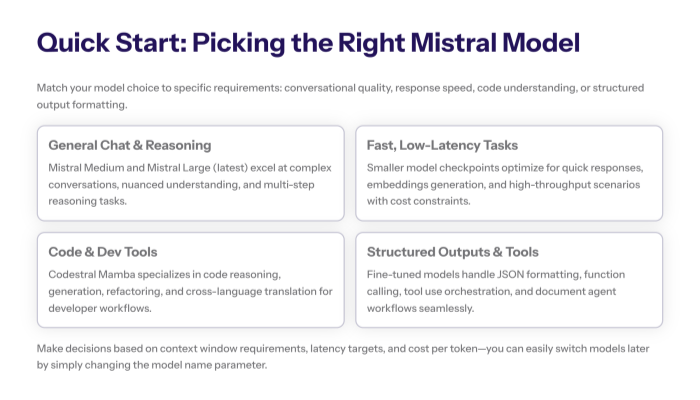 Quick Start: Picking the Right Mistral Model

Match your model choice to specific requirements: conversational quality, response speed, code understanding, or structured output formatting.

General Chat & Reasoning

Mistral Medium and Mistral Large (latest) excel at complex conversations, nuanced understanding, and multi-step reasoning tasks.

Fast, Low-Latency Tasks

Smaller model checkpoints optimize for quick responses, embeddings generation, and high-throughput scenarios with cost constraints.

Code & Dev Tools

Codestral Mamba specializes in code reasoning, generation, refactoring, and cross-language translation for developer workflows.

Structured Outputs & Tools

Fine-tuned models handle JSON formatting, function calling, tool use orchestration, and document agent workflows seamlessly.

Make decisions based on context window requirements, latency targets, and cost per token—you can easily switch models later by simply changing the model name parameter.